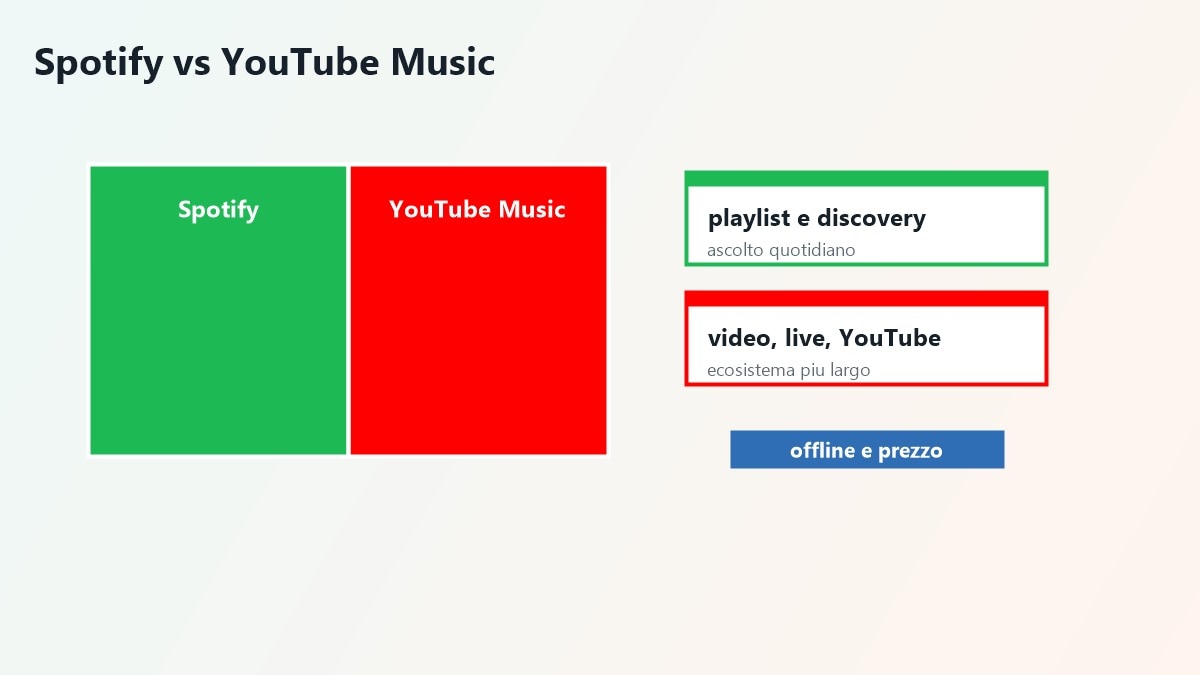 Spotify vs YouTube Music

Spotify

YouTube Music

playlist e discovery
ascolto quotidiano

video, live, YouTube
ecosistema piu largo

offline e prezzo